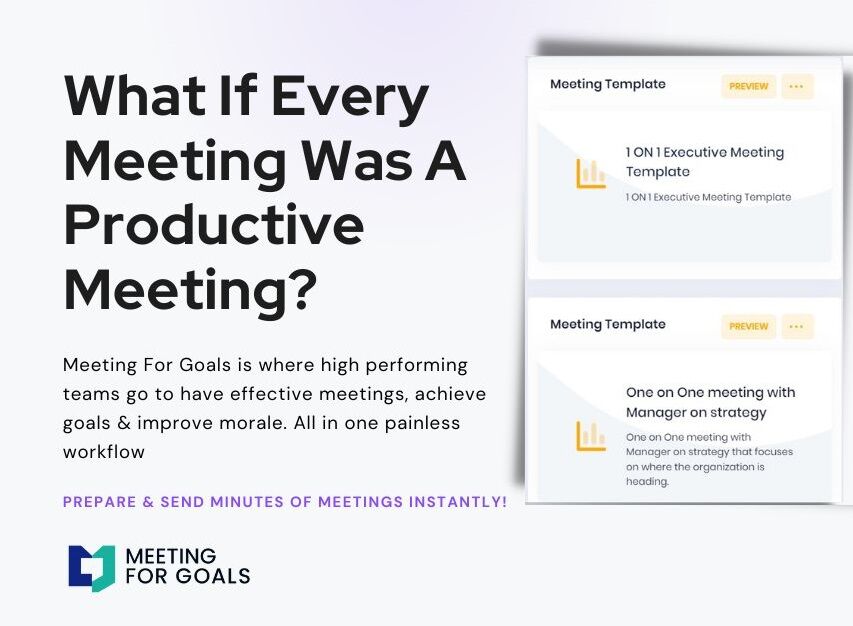 What If Every Meeting Was A Productive Meeting?

Meeting For Goals is where high performing teams go to have effective meetings, achieve goals & improve morale. All in one painless workflow

PREPARE & SEND MINUTES OF MEETINGS INSTANTLY!

MEETING FOR GOALS

Meeting Template
PREVIEW
...
1 ON 1 Executive Meeting Template
1 ON 1 Executive Meeting Template

Meeting Template
PREVIEW
...
One on One meeting with Manager on strategy
One on One meeting with Manager on strategy that focuses on where the organization is heading.